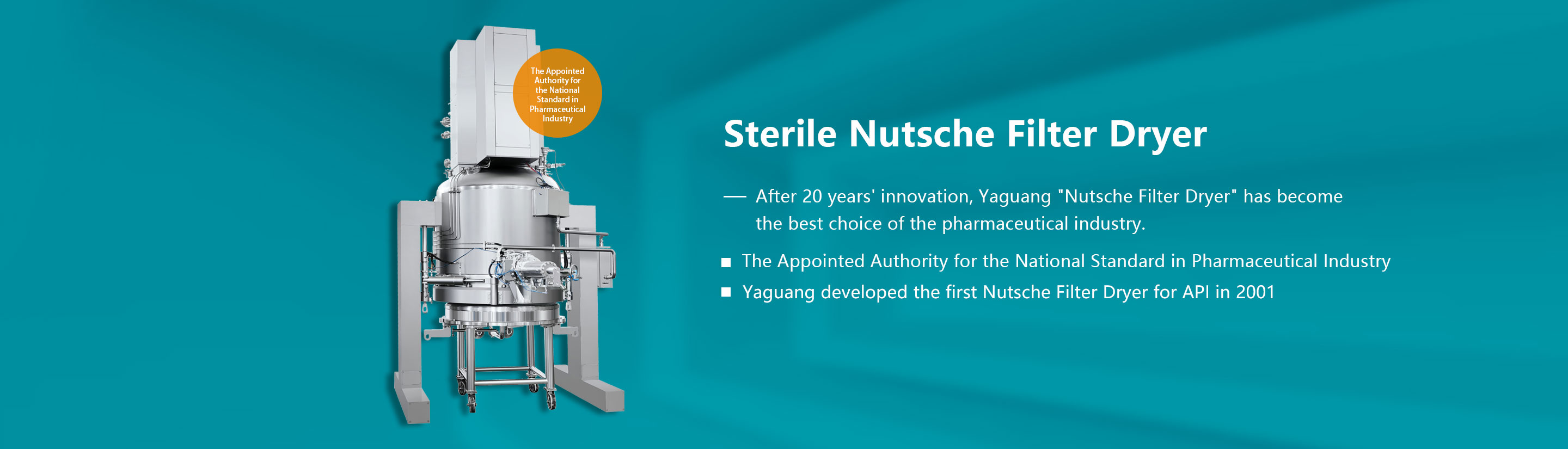 The Appointed Authority for the National Standard in Pharmaceutical Industry

Sterile Nutsche Filter Dryer

— After 20 years' innovation, Yaguang "Nutsche Filter Dryer" has become the best choice of the pharmaceutical industry.

■ The Appointed Authority for the National Standard in Pharmaceutical Industry

■ Yaguang developed the first Nutsche Filter Dryer for API in 2001